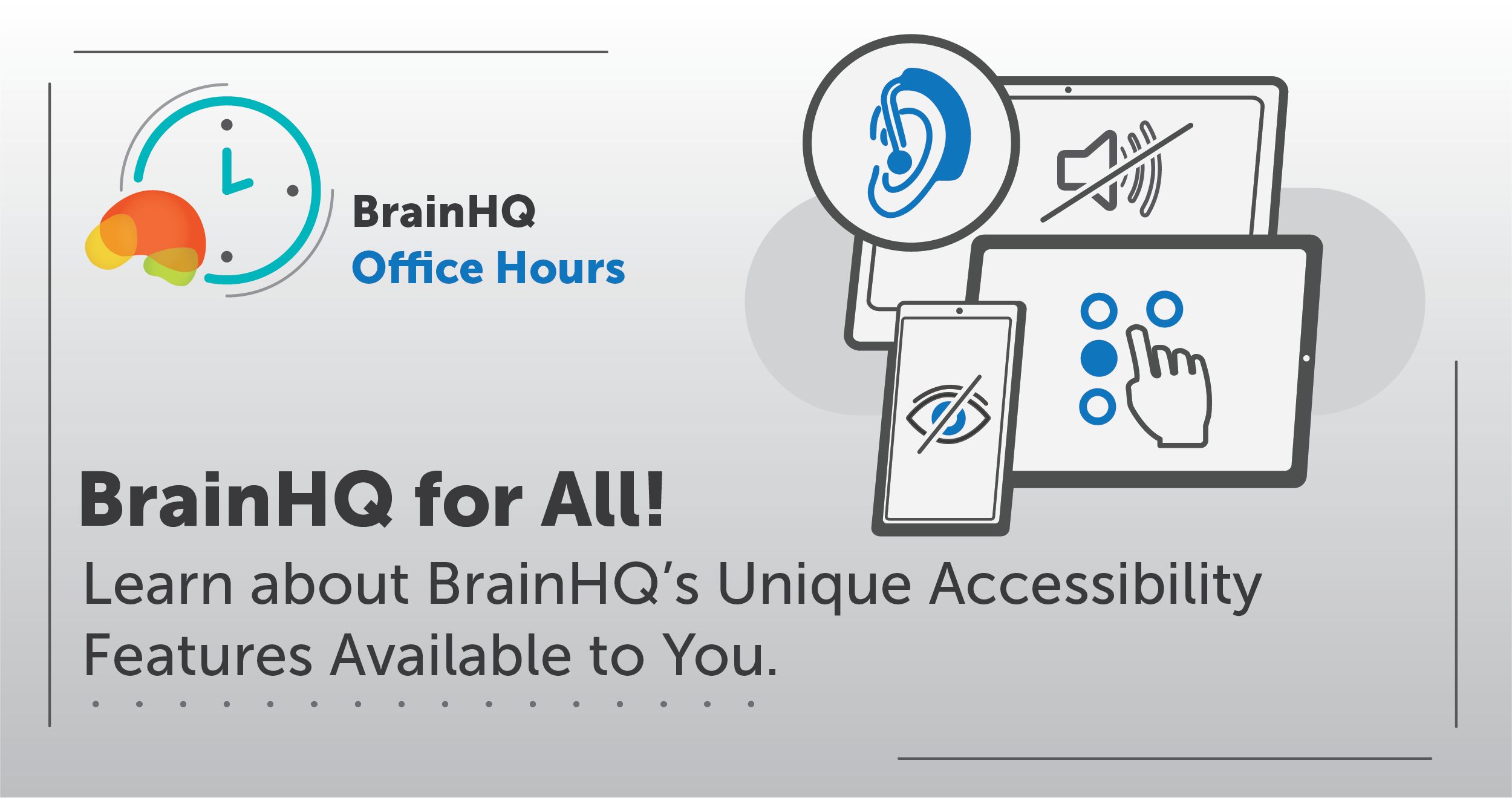 BrainHQ
Office Hours

BrainHQ for All!

Learn about BrainHQ's Unique Accessibility Features Available to You.